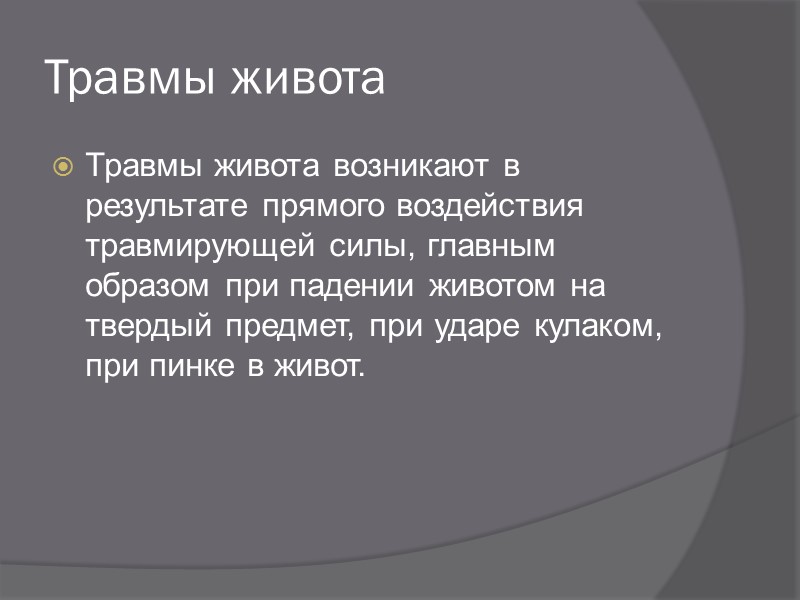 Травмы живота

Травмы живота возникают в результате прямого воздействия травмирующей силы, главным образом при падении животом на твердый предмет, при ударе кулаком, при пинке в живот.